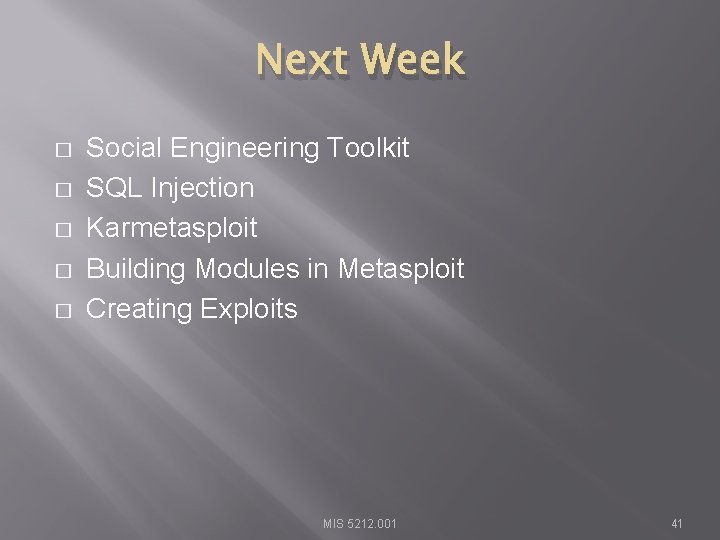 Next Week

- Social Engineering Toolkit
- SQL Injection
- Karmetasploit
- Building Modules in Metasploit
- Creating Exploits

MIS 5212.001

41